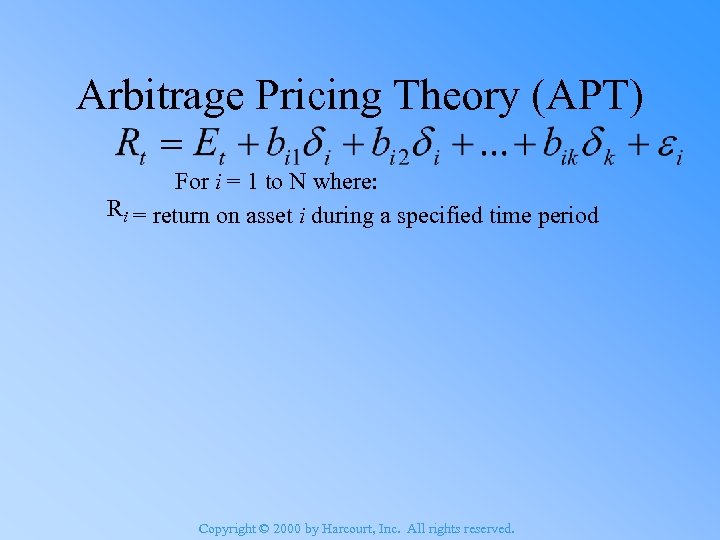 Arbitrage Pricing Theory (APT)

$R_t = E_t + b_{i1}\delta_i + b_{i2}\delta_i + ... + b_{ik}\delta_k + \varepsilon_i$

For $i$ = 1 to N where:

$R_i$ = return on asset $i$ during a specified time period

Copyright © 2000 by Harcourt, Inc. All rights reserved.